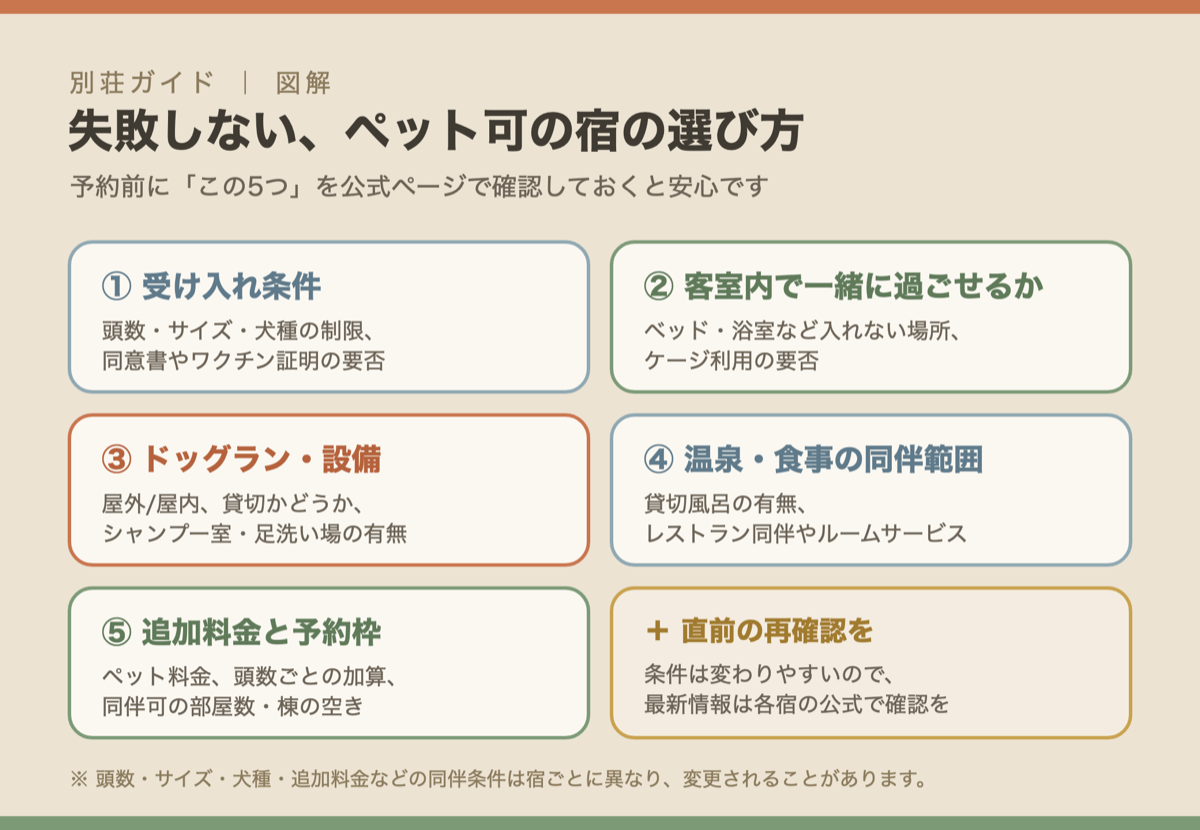 別荘ガイド ｜ 図解

失敗しない、ペット可の宿の選び方

予約前に「この5つ」を公式ページで確認しておくと安心です

① 受け入れ条件

頭数・サイズ・犬種の制限、同意書やワクチン証明の要否

② 客室内で一緒に過ごせるか

ベッド・浴室など入れない場所、ケージ利用の要否

③ ドッグラン・設備

屋外/屋内、貸切かどうか、シャンプー室・足洗い場の有無

④ 温泉・食事の同伴範囲

貸切風呂の有無、レストラン同伴やルームサービス

⑤ 追加料金と予約枠

ペット料金、頭数ごとの加算、同伴可の部屋数・棟の空き

＋ 直前の再確認を

条件は変わりやすいので、最新情報は各宿の公式で確認を

※ 頭数・サイズ・犬種・追加料金などの同伴条件は宿ごとに異なり、変更されることがあります。